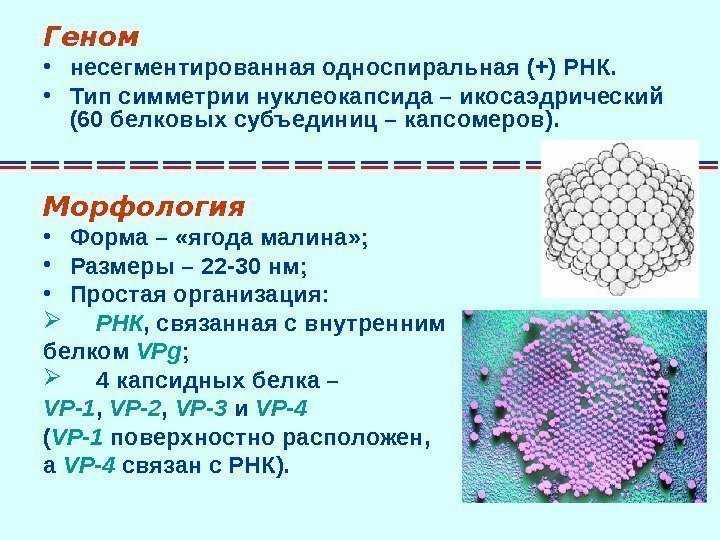 Геном

• несегментированная односпиральная (+) РНК.
• Тип симметрии нуклеокапсида – икосаэдрический (60 белковых субъединиц – капсомеров).

Морфология

• Форма – «ягода малина»;
• Размеры – 22-30 нм;
• Простая организация:
➢ РНК, связанная с внутренним белком VPg;
➢ 4 капсидных белка – VP-1, VP-2, VP-3 и VP-4 (VP-1 поверхностно расположен, а VP-4 связан с РНК).